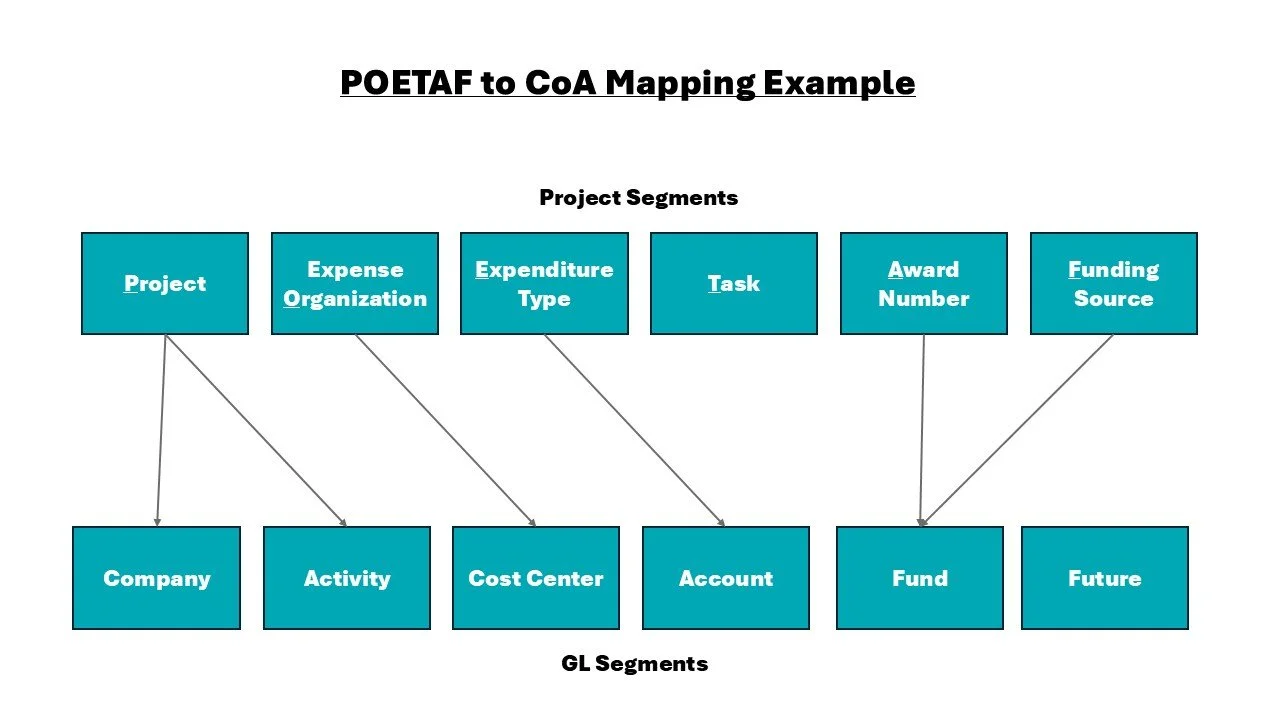 POETAF to CoA Mapping Example

Project Segments

Project

Expense Organization

Expenditure Type

Task

Award Number

Funding Source

Company

Activity

Cost Center

Account

Fund

Future

GL Segments